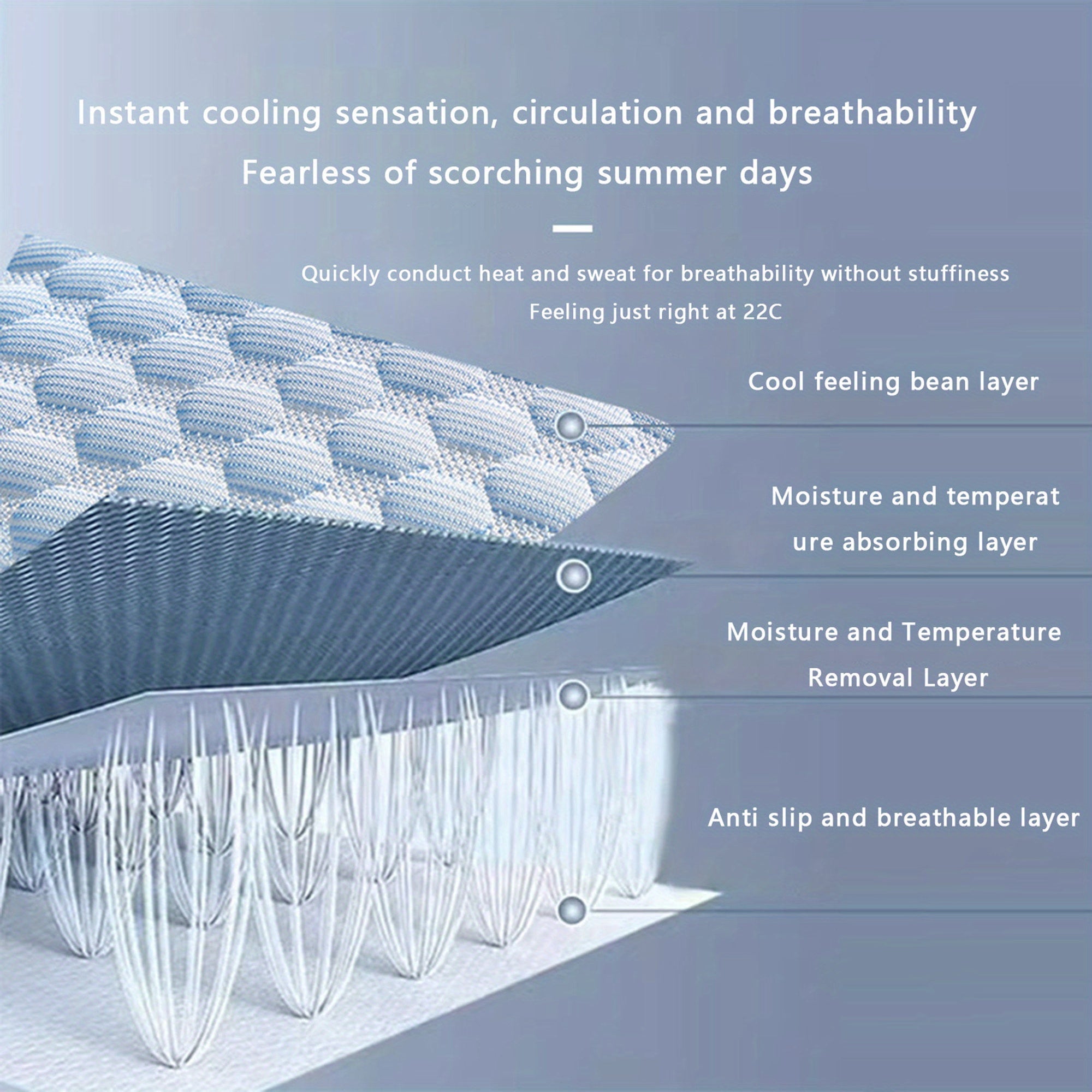 Instant cooling sensation, circulation and breathability

Fearless of scorching summer days

Quickly conduct heat and sweat for breathability without stuffiness

Feeling just right at 22C

Cool feeling bean layer

Moisture and temperat ure absorbing layer

Moisture and Temperature Removal Layer

Anti slip and breathable layer